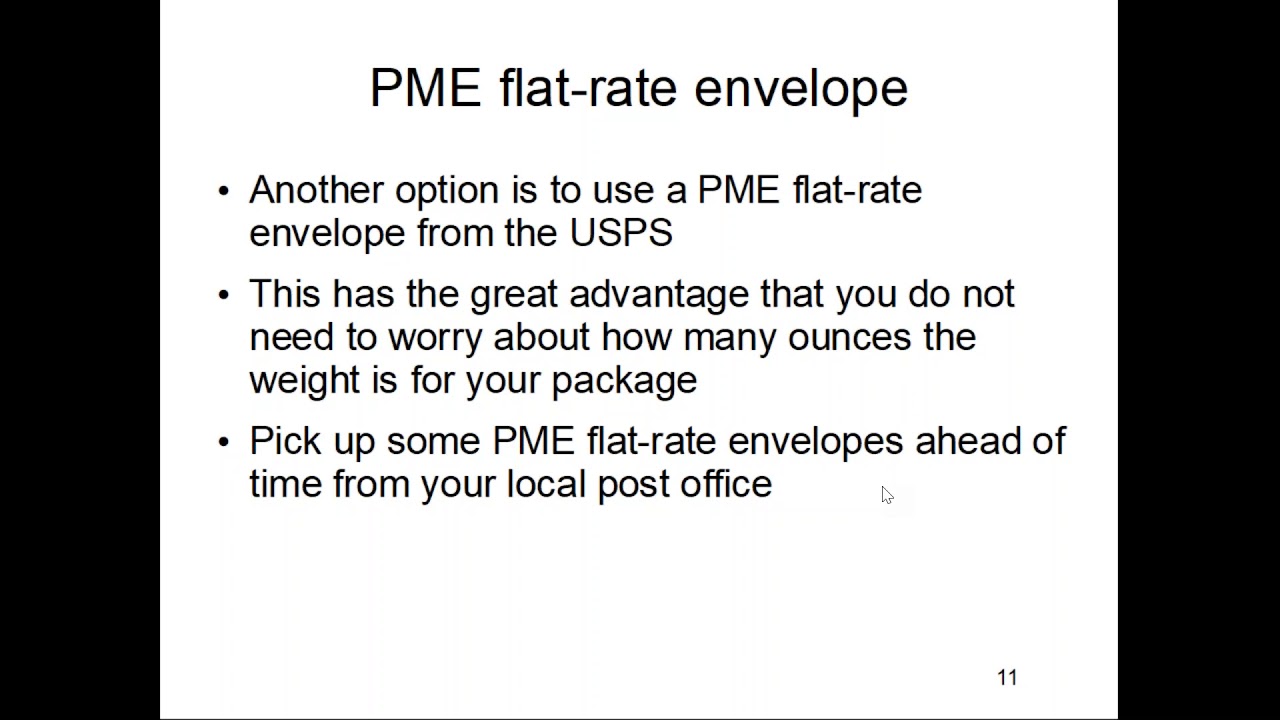 PME flat-rate envelope

• Another option is to use a PME flat-rate envelope from the USPS

• This has the great advantage that you do not need to worry about how many ounces the weight is for your package

• Pick up some PME flat-rate envelopes ahead of time from your local post office

11